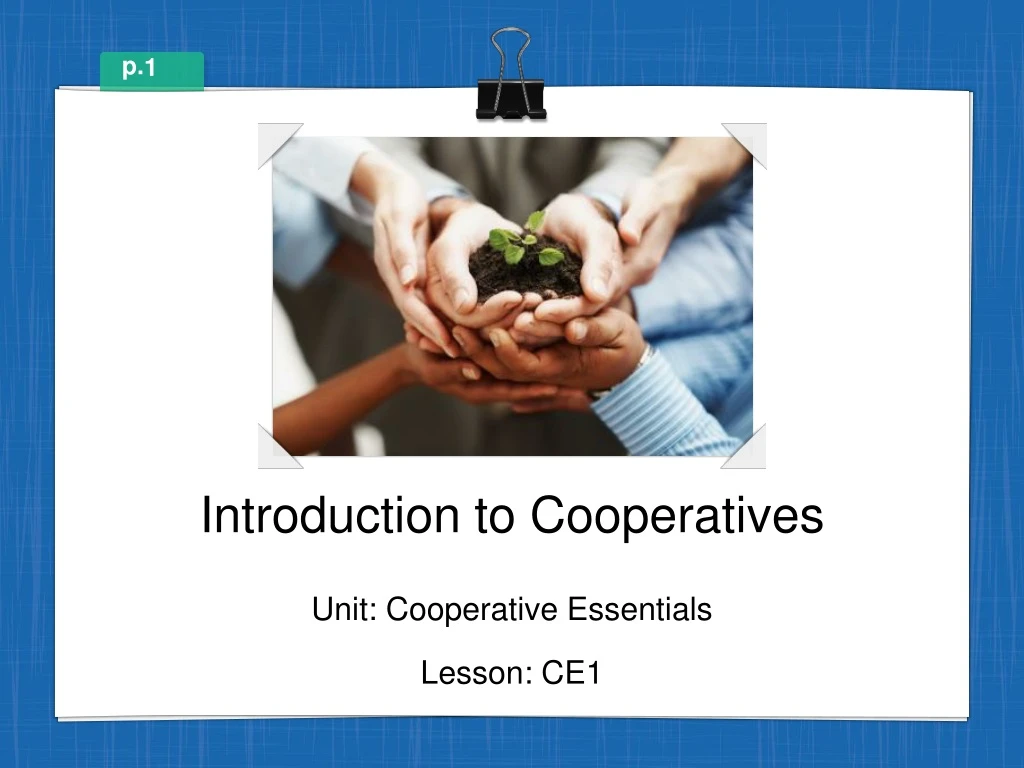 p.1

Introduction to Cooperatives

Unit: Cooperative Essentials

Lesson: CE1